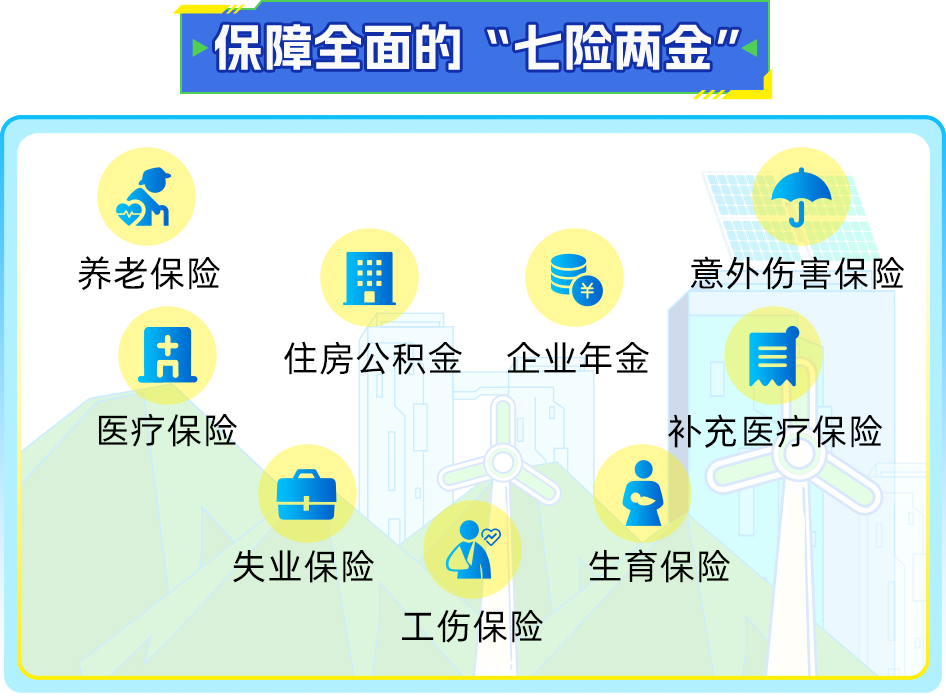 保障全面的“七险两金”

养老保险

意外伤害保险

住房公积金

企业年金

医疗保险

补充医疗保险

失业保险

生育保险

工伤保险